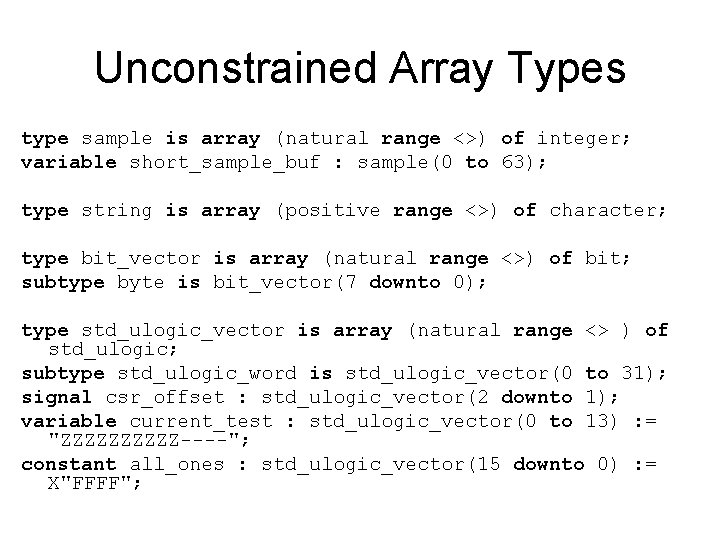 Unconstrained Array Types

type sample is array (natural range <>) of integer;
variable short_sample_buf : sample(0 to 63);

type string is array (positive range <>) of character;

type bit_vector is array (natural range <>) of bit;
subtype byte is bit_vector(7 downto 0);

type std_ulogic_vector is array (natural range <> ) of std_ulogic;
subtype std_ulogic_word is std_ulogic_vector(0 to 31);
signal csr_offset : std_ulogic_vector(2 downto 1);
variable current_test : std_ulogic_vector(0 to 13) := "ZZZZZZZZZZ----";
constant all_ones : std_ulogic_vector(15 downto 0) := X"FFFF";